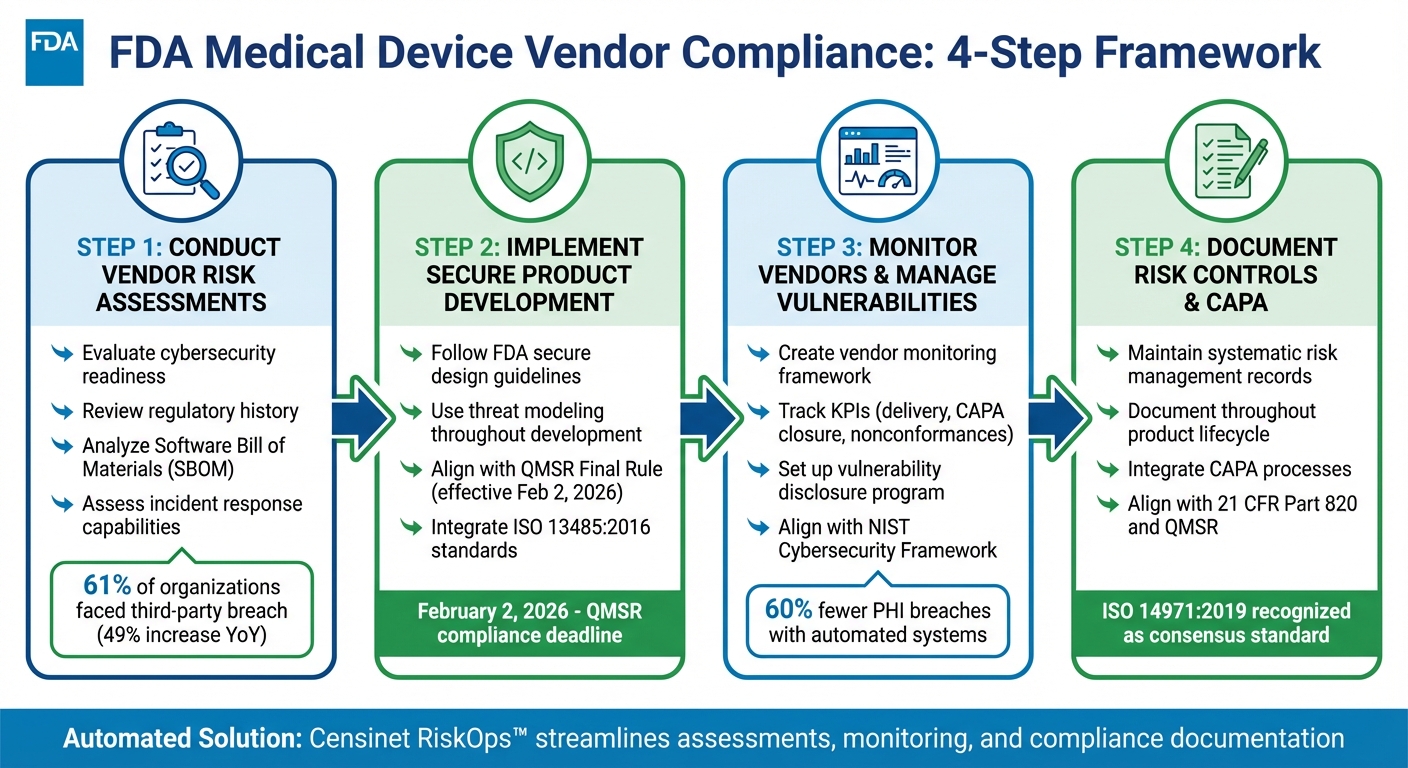 FDA

FDA Medical Device Vendor Compliance: 4-Step Framework

STEP 1: CONDUCT VENDOR RISK ASSESSMENTS

Evaluate cybersecurity readiness

Review regulatory history

Analyze Software Bill of Materials (SBOM)

Assess incident response capabilities

61% of organizations faced third-party breach (49% increase YoY)

STEP 2: IMPLEMENT SECURE PRODUCT DEVELOPMENT

Follow FDA secure design guidelines

Use threat modeling throughout development

Align with QMSR Final Rule (effective Feb 2, 2026)

Integrate ISO 13485:2016 standards

February 2, 2026 - QMSR compliance deadline

STEP 3: MONITOR VENDORS & MANAGE VULNERABILITIES

Create vendor monitoring framework

Track KPIs (delivery, CAPA closure, nonconformances)

Set up vulnerability disclosure program

Align with NIST Cybersecurity Framework

60% fewer PHI breaches with automated systems

STEP 4: DOCUMENT RISK CONTROLS & CAPA

Maintain systematic risk management records

Document throughout product lifecycle

Integrate CAPA processes

Align with 21 CFR Part 820 and QMSR

ISO 14971:2019 recognized as consensus standard

Automated Solution: Censinet RiskOps™ streamlines assessments, monitoring, and compliance documentation